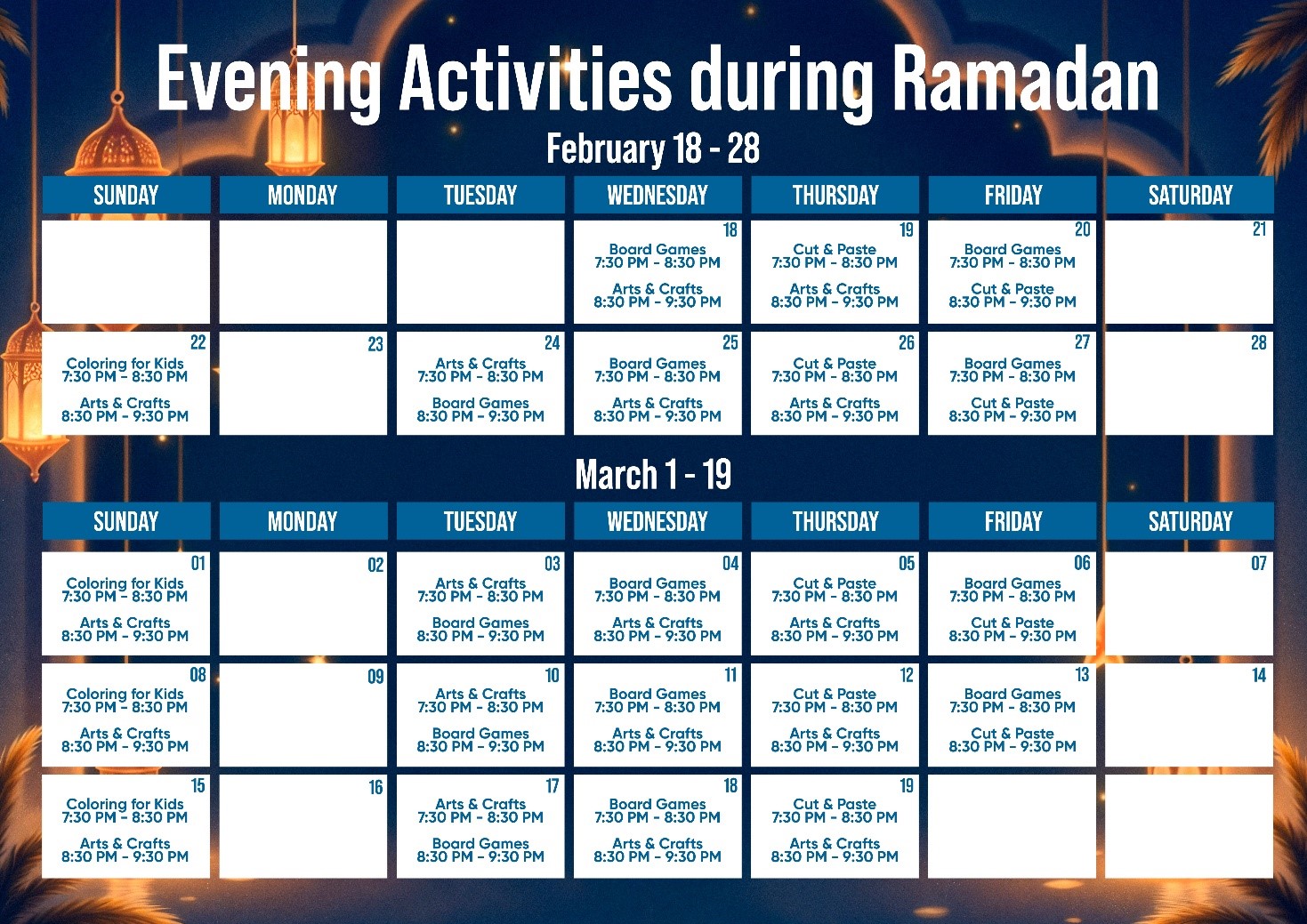 Evening Activities during Ramadan

February 18 - 28

| SUNDAY | MONDAY | TUESDAY | WEDNESDAY | THURSDAY | FRIDAY | SATURDAY |
|---|---|---|---|---|---|---|
| | | | 18 Board Games 7:30 PM - 8:30 PM Arts & Crafts 8:30 PM - 9:30 PM | 19 Cut & Paste 7:30 PM - 8:30 PM Arts & Crafts 8:30 PM - 9:30 PM | 20 Board Games 7:30 PM - 8:30 PM Cut & Paste 8:30 PM - 9:30 PM | 21 |
| 22 Coloring for Kids 7:30 PM - 8:30 PM Arts & Crafts 8:30 PM - 9:30 PM | 23 | 24 Arts & Crafts 7:30 PM - 8:30 PM Board Games 8:30 PM - 9:30 PM | 25 Board Games 7:30 PM - 8:30 PM Arts & Crafts 8:30 PM - 9:30 PM | 26 Cut & Paste 7:30 PM - 8:30 PM Arts & Crafts 8:30 PM - 9:30 PM | 27 Board Games 7:30 PM - 8:30 PM Cut & Paste 8:30 PM - 9:30 PM | 28 |

March 1 - 19

| SUNDAY | MONDAY | TUESDAY | WEDNESDAY | THURSDAY | FRIDAY | SATURDAY |
|---|---|---|---|---|---|---|
| 01 Coloring for Kids 7:30 PM - 8:30 PM Arts & Crafts 8:30 PM - 9:30 PM | 02 | 03 Arts & Crafts 7:30 PM - 8:30 PM Board Games 8:30 PM - 9:30 PM | 04 Board Games 7:30 PM - 8:30 PM Arts & Crafts 8:30 PM - 9:30 PM | 05 Cut & Paste 7:30 PM - 8:30 PM Arts & Crafts 8:30 PM - 9:30 PM | 06 Board Games 7:30 PM - 8:30 PM Cut & Paste 8:30 PM - 9:30 PM | 07 |
| 08 Coloring for Kids 7:30 PM - 8:30 PM Arts & Crafts 8:30 PM - 9:30 PM | 09 | 10 Arts & Crafts 7:30 PM - 8:30 PM Board Games 8:30 PM - 9:30 PM | 11 Board Games 7:30 PM - 8:30 PM Arts & Crafts 8:30 PM - 9:30 PM | 12 Cut & Paste 7:30 PM - 8:30 PM Arts & Crafts 8:30 PM - 9:30 PM | 13 Board Games 7:30 PM - 8:30 PM Cut & Paste 8:30 PM - 9:30 PM | 14 |
| 15 Coloring for Kids 7:30 PM - 8:30 PM Arts & Crafts 8:30 PM - 9:30 PM | 16 | 17 Arts & Crafts 7:30 PM - 8:30 PM Board Games 8:30 PM - 9:30 PM | 18 Board Games 7:30 PM - 8:30 PM Arts & Crafts 8:30 PM - 9:30 PM | 19 Cut & Paste 7:30 PM - 8:30 PM Arts & Crafts 8:30 PM - 9:30 PM | | |